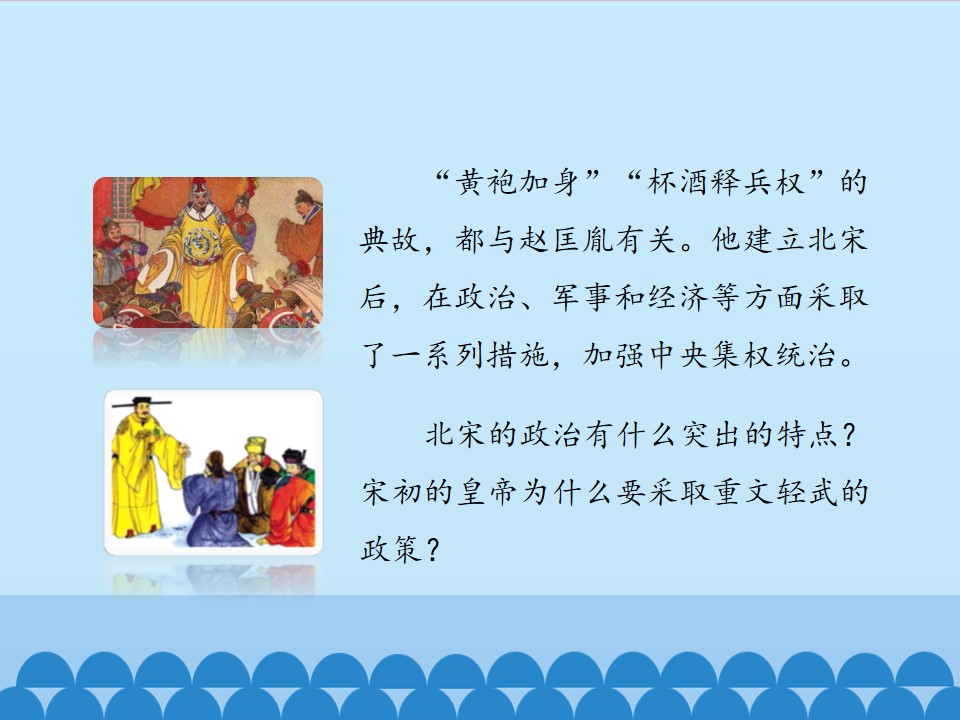 “黄袍加身”“杯酒释兵权”的典故，都与赵匡胤有关。他建立北宋后，在政治、军事和经济等方面采取了一系列措施，加强中央集权统治。

北宋的政治有什么突出的特点？宋初的皇帝为什么要采取重文轻武的政策？